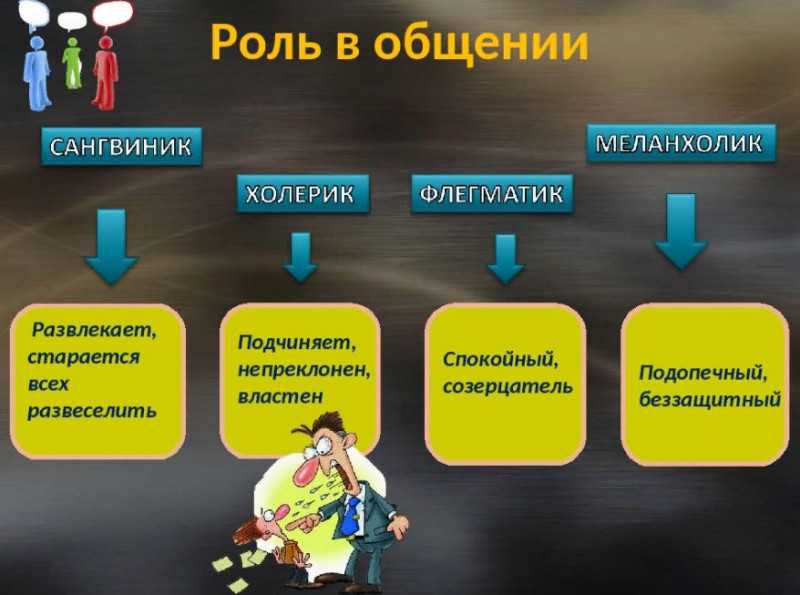 Роль в общении

САНГВИНИК

ХОЛЕРИК

ФЛЕГМАТИК

МЕЛАНХОЛИК

Развлекает, старается всех развеселить

Подчиняет, непреклонен, властен

Спокойный, созерцатель

Подопечный, беззащитный